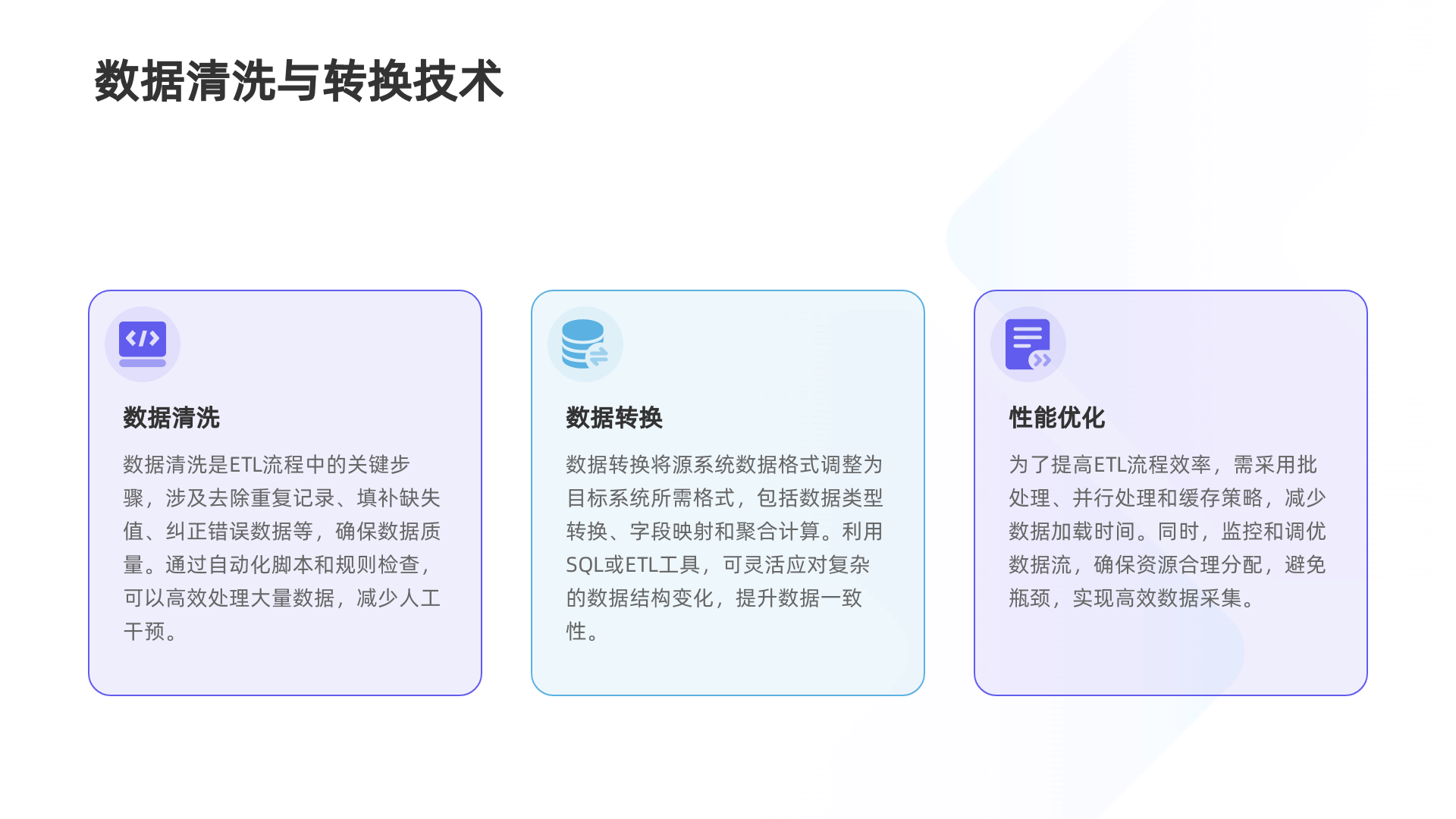 数据清洗与转换技术

数据清洗

数据清洗是ETL流程中的关键步骤，涉及去除重复记录、填补缺失值、纠正错误数据等，确保数据质量。通过自动化脚本和规则检查，可以高效处理大量数据，减少人工干预。

数据转换

数据转换将源系统数据格式调整为目标系统所需格式，包括数据类型转换、字段映射和聚合计算。利用SQL或ETL工具，可灵活应对复杂的数据结构变化，提升数据一致性。

性能优化

为了提高ETL流程效率，需采用批处理、并行处理和缓存策略，减少数据加载时间。同时，监控和调优数据流，确保资源合理分配，避免瓶颈，实现高效数据采集。